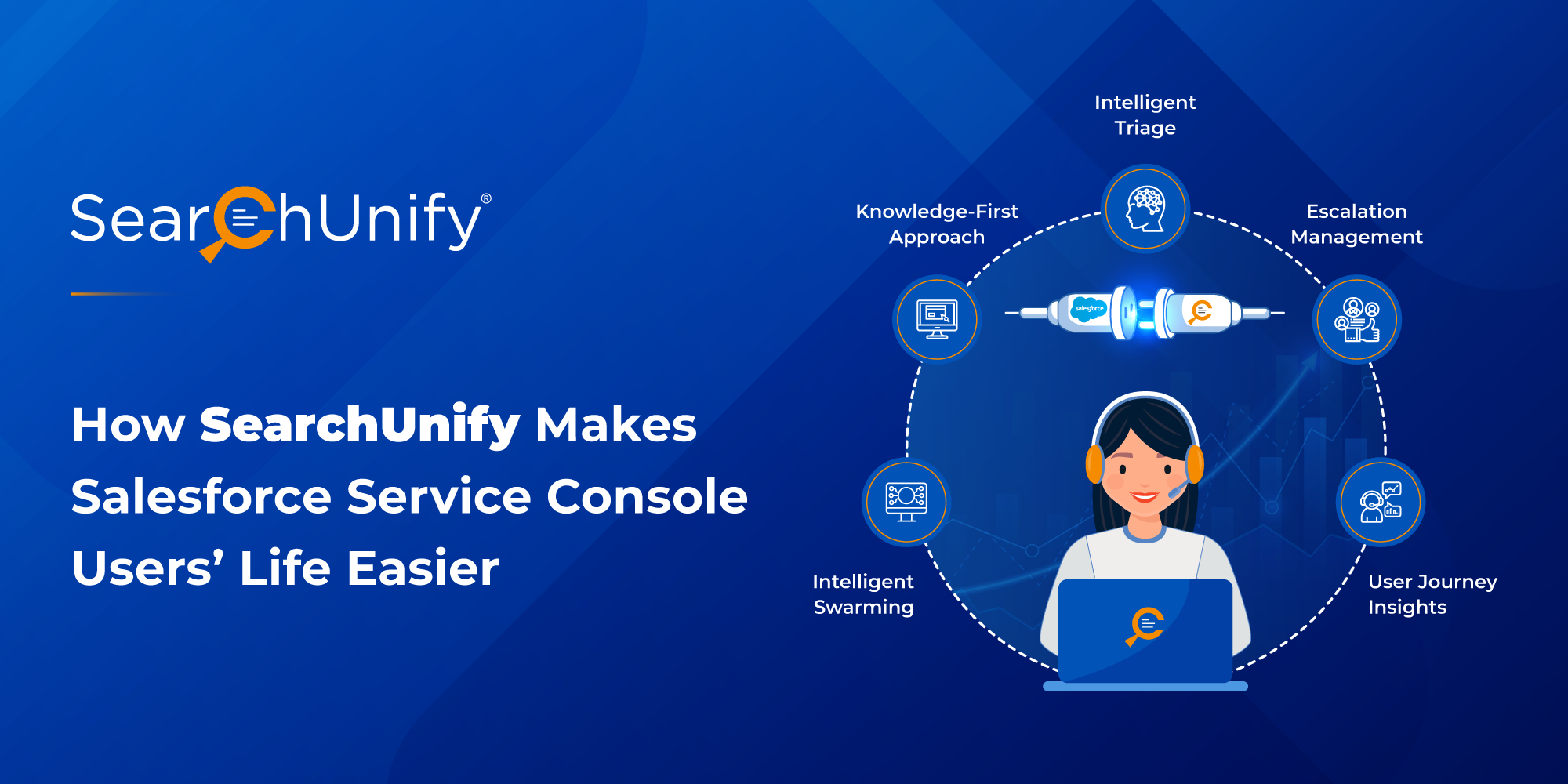 SearchUnify®

How SearchUnify Makes Salesforce Service Console Users' Life Easier

Intelligent Triage

Knowledge-First Approach

Escalation Management

salesforce

Intelligent Swarming

User Journey Insights